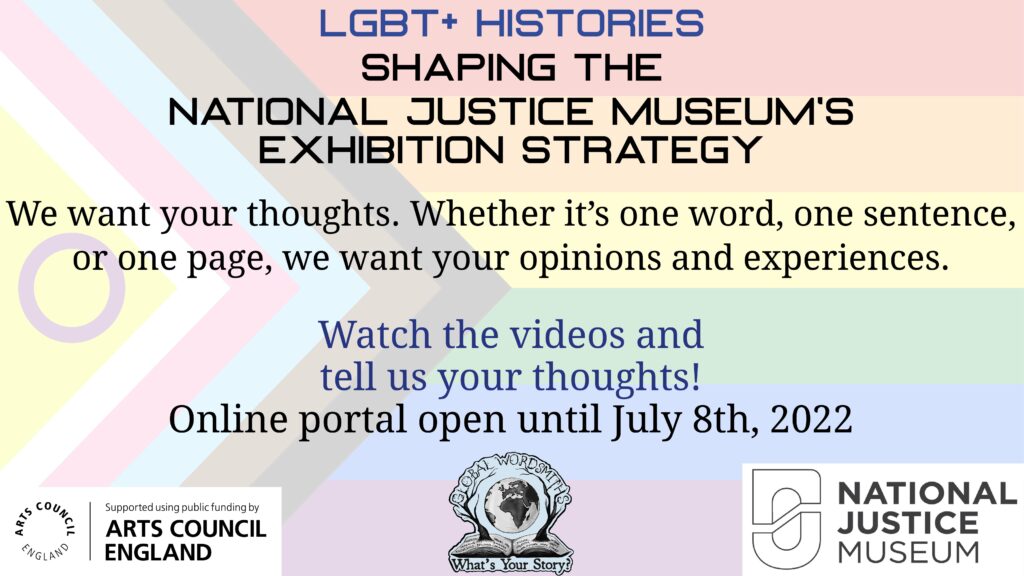 LGBT+ HISTORIES
SHAPING THE
NATIONAL JUSTICE MUSEUM'S
EXHIBITION STRATEGY

We want your thoughts. Whether it's one word, one sentence, or one page, we want your opinions and experiences.

Watch the videos and tell us your thoughts!
Online portal open until July 8th, 2022

ARTS COUNCIL ENGLAND
Supported using public funding by
ARTS COUNCIL ENGLAND

GLOBAL WORDSMITHS
What's Your Story?

NATIONAL JUSTICE MUSEUM